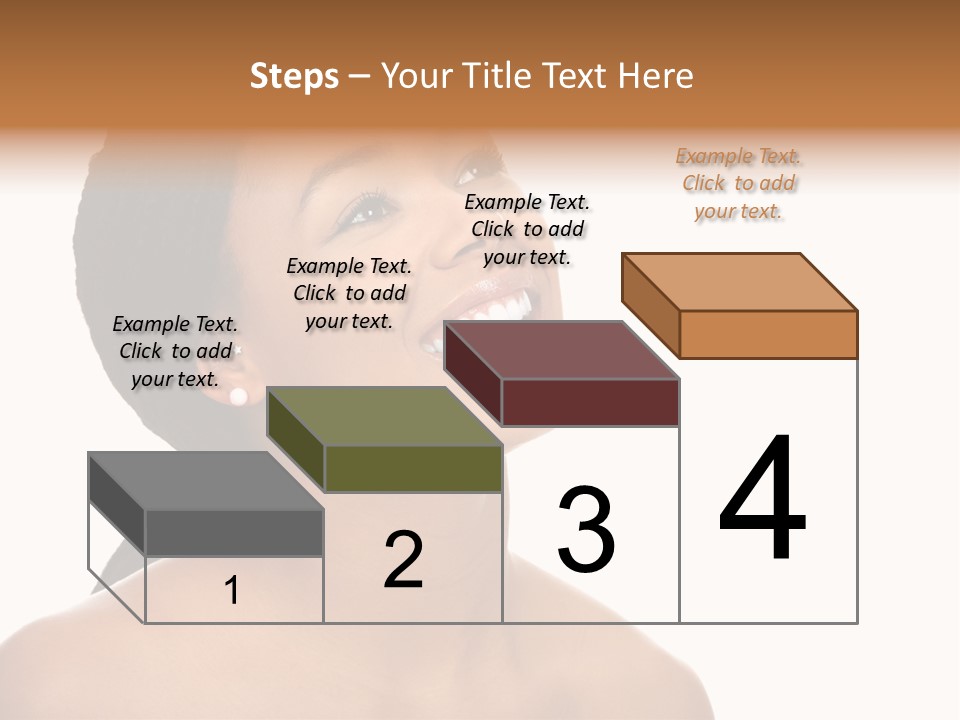 Steps – Your Title Text Here

Example Text. Click to add your text.

Example Text. Click to add your text.

Example Text. Click to add your text.

Example Text. Click to add your text.

1

2

3

4